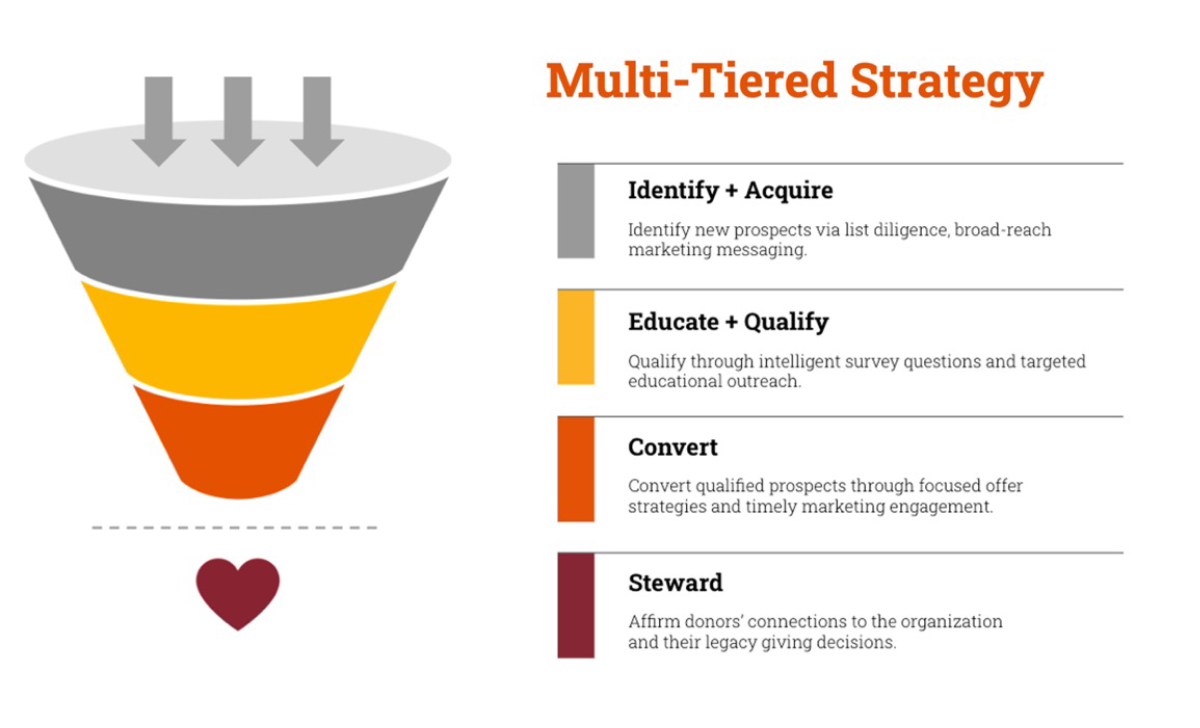 Multi-Tiered Strategy

Identify + Acquire

Identify new prospects via list diligence, broad-reach marketing messaging.

Educate + Qualify

Qualify through intelligent survey questions and targeted educational outreach.

Convert

Convert qualified prospects through focused offer strategies and timely marketing engagement.

Steward

Affirm donors' connections to the organization and their legacy giving decisions.